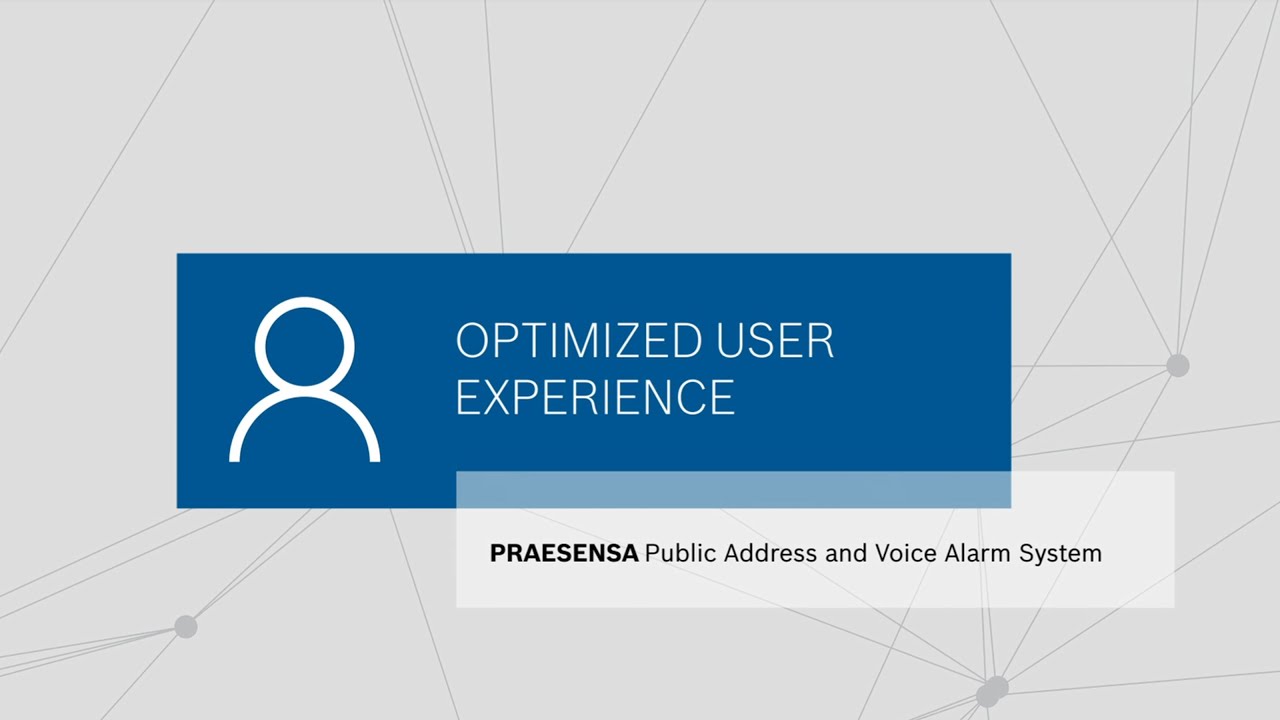 OPTIMIZED USER EXPERIENCE

PRAESENSA Public Address and Voice Alarm System